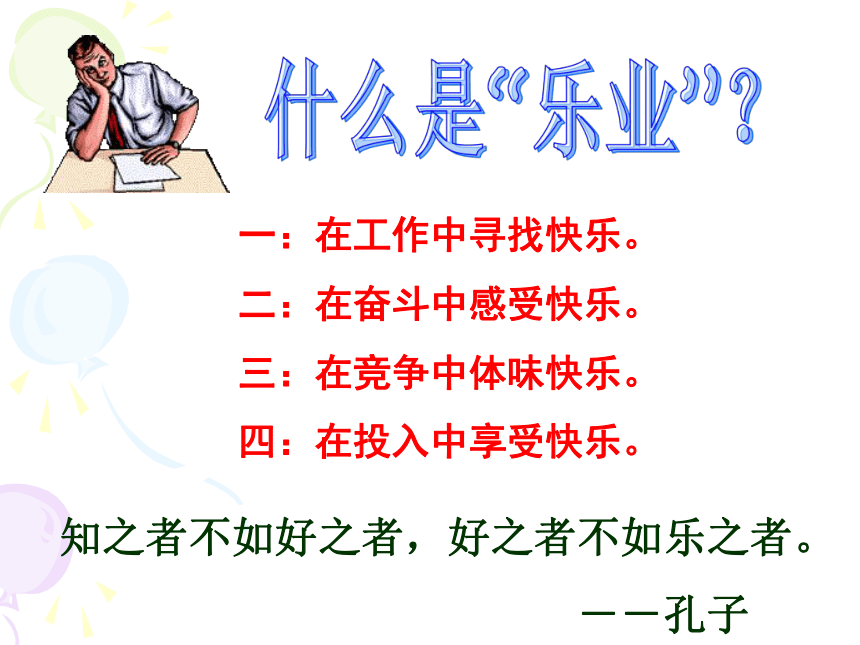 什么是“乐业”？

一：在工作中寻找快乐。

二：在奋斗中感受快乐。

三：在竞争中体味快乐。

四：在投入中享受快乐。

知之者不如好之者，好之者不如乐之者。

——孔子